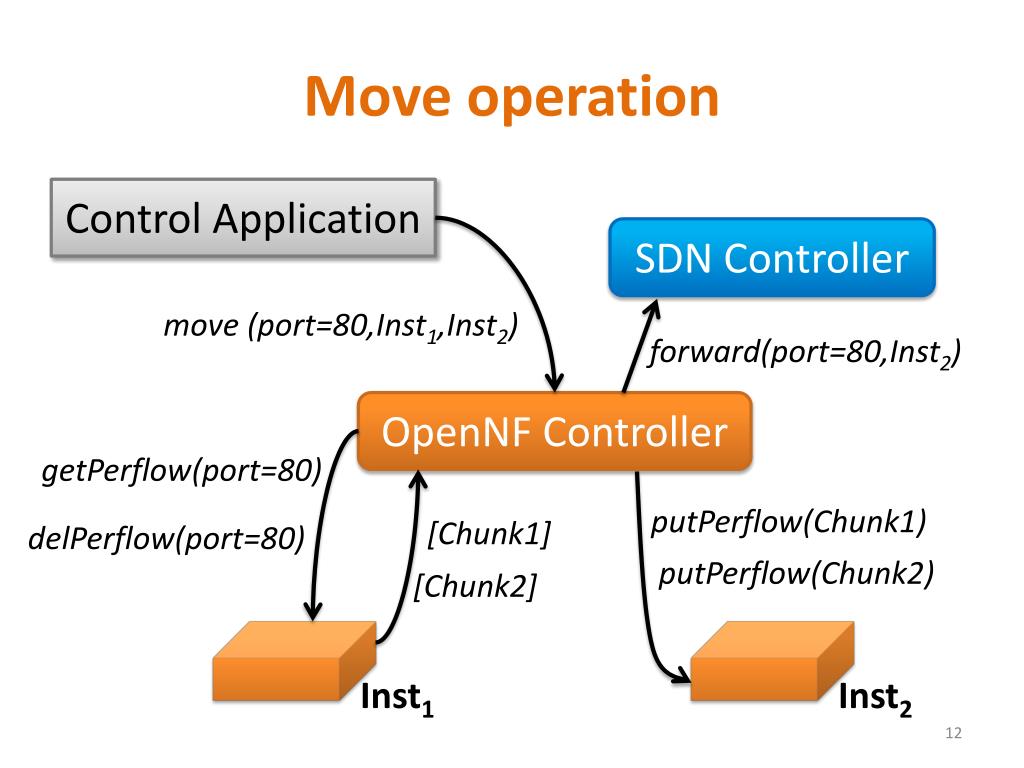 Move operation

Control Application

SDN Controller

move (port=80,Inst$_1$,Inst$_2$)

forward(port=80,Inst$_2$)

OpenNF Controller

getPerflow(port=80)

delPerflow(port=80)

[Chunk1]

[Chunk2]

putPerflow(Chunk1)

putPerflow(Chunk2)

Inst$_1$

Inst$_2$

12